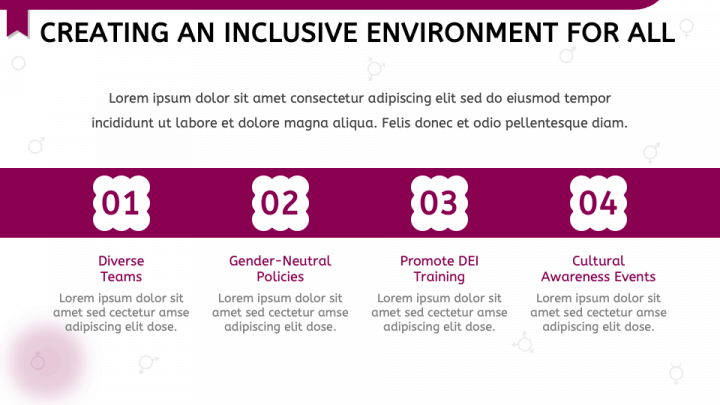 CREATING AN INCLUSIVE ENVIRONMENT FOR ALL

Lorem ipsum dolor sit amet consectetur adipiscing elit sed do eiusmod tempor incididunt ut labore et dolore magna aliqua. Felis donec et odio pellentesque diam.

01

Diverse Teams

Lorem ipsum dolor sit amet sed cectetur amse adipiscing elit dose.

02

Gender-Neutral Policies

Lorem ipsum dolor sit amet sed cectetur amse adipiscing elit dose.

03

Promote DEI Training

Lorem ipsum dolor sit amet sed cectetur amse adipiscing elit dose.

04

Cultural Awareness Events

Lorem ipsum dolor sit amet sed cectetur amse adipiscing elit dose.